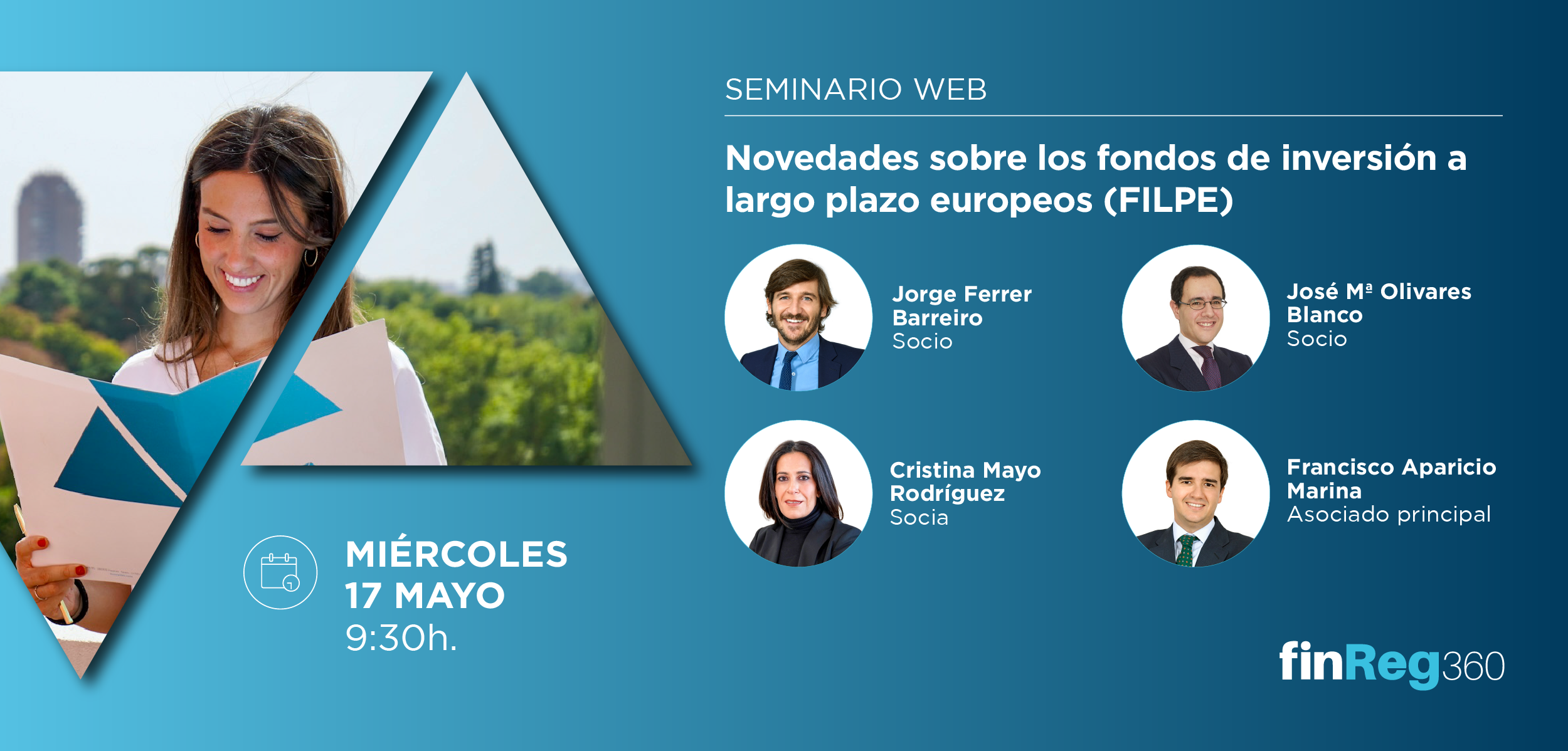 SEMINARIO WEB

Novedades sobre los fondos de inversión a largo plazo europeos (FILPE)

Jorge Ferrer Barreiro
Socio

José Mª Olivares Blanco
Socio

Cristina Mayo Rodríguez
Socia

Francisco Aparicio Marina
Asociado principal

MIÉRCOLES
17 MAYO
9:30h.

finReg360